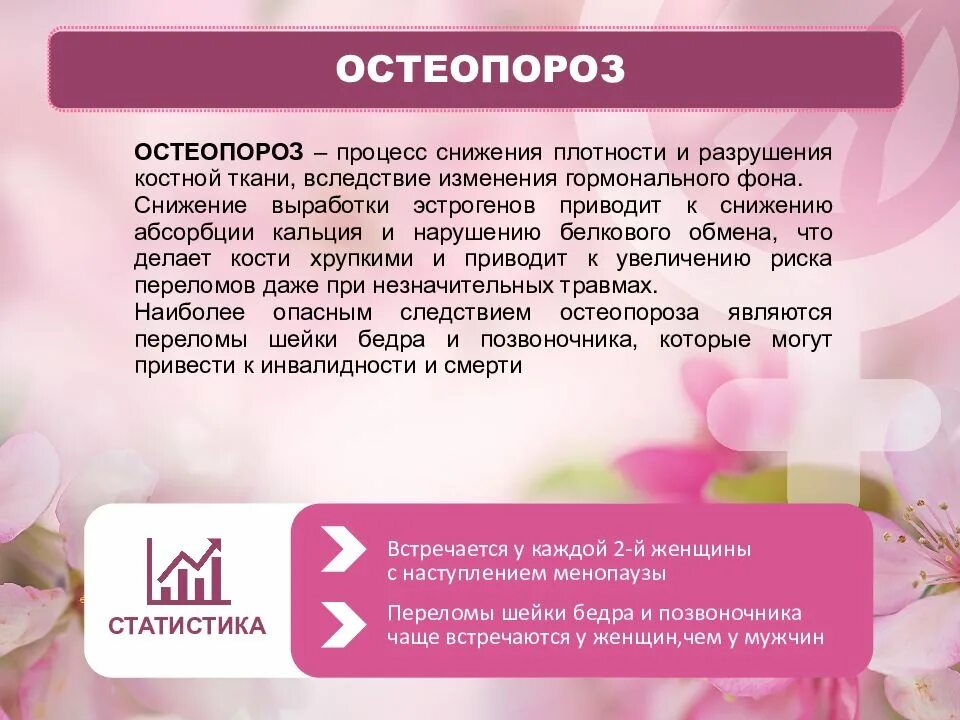 ОСТЕОПОРОЗ

ОСТЕОПОРОЗ – процесс снижения плотности и разрушения костной ткани, вследствие изменения гормонального фона.
Снижение выработки эстрогенов приводит к снижению абсорбции кальция и нарушению белкового обмена, что делает кости хрупкими и приводит к увеличению риска переломов даже при незначительных травмах.
Наиболее опасным следствием остеопороза являются переломы шейки бедра и позвоночника, которые могут привести к инвалидности и смерти

СТАТИСТИКА

Встречается у каждой 2-й женщины с наступлением менопаузы

Переломы шейки бедра и позвоночника чаще встречаются у женщин,чем у мужчин